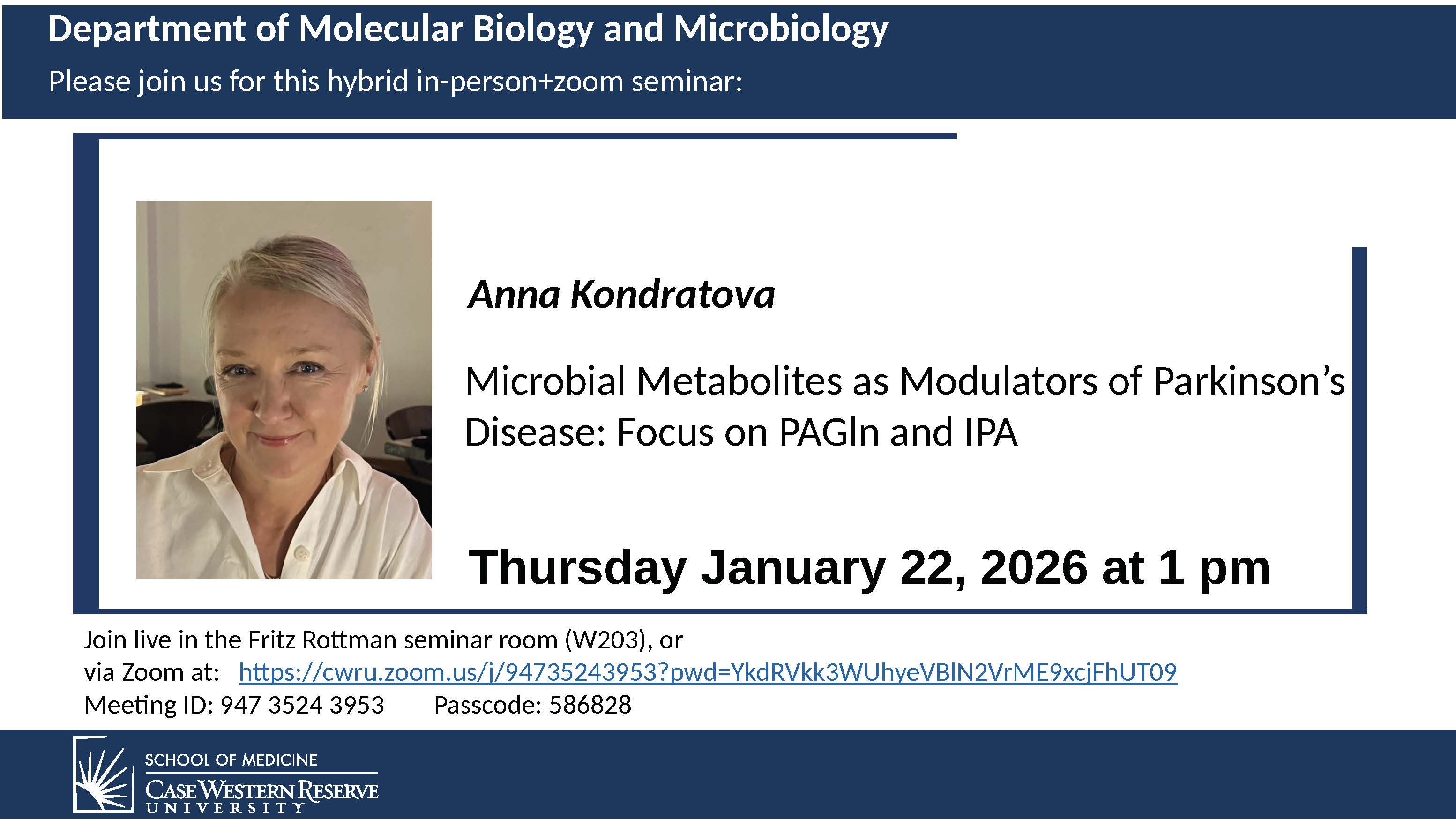 Department of Molecular Biology and Microbiology
Please join us for this hybrid in-person+zoom seminar:

Anna Kondratova

Microbial Metabolites as Modulators of Parkinson's Disease: Focus on PAGln and IPA

Thursday January 22, 2026 at 1 pm

Join live in the Fritz Rottman seminar room (W203), or
via Zoom at: https://cwru.zoom.us/j/94735243953?pwd=YkdRVkk3WUhyeVBlN2VrME9xcjFhUT09
Meeting ID: 947 3524 3953 Passcode: 586828

SCHOOL OF MEDICINE
CASE WESTERN RESERVE
UNIVERSITY